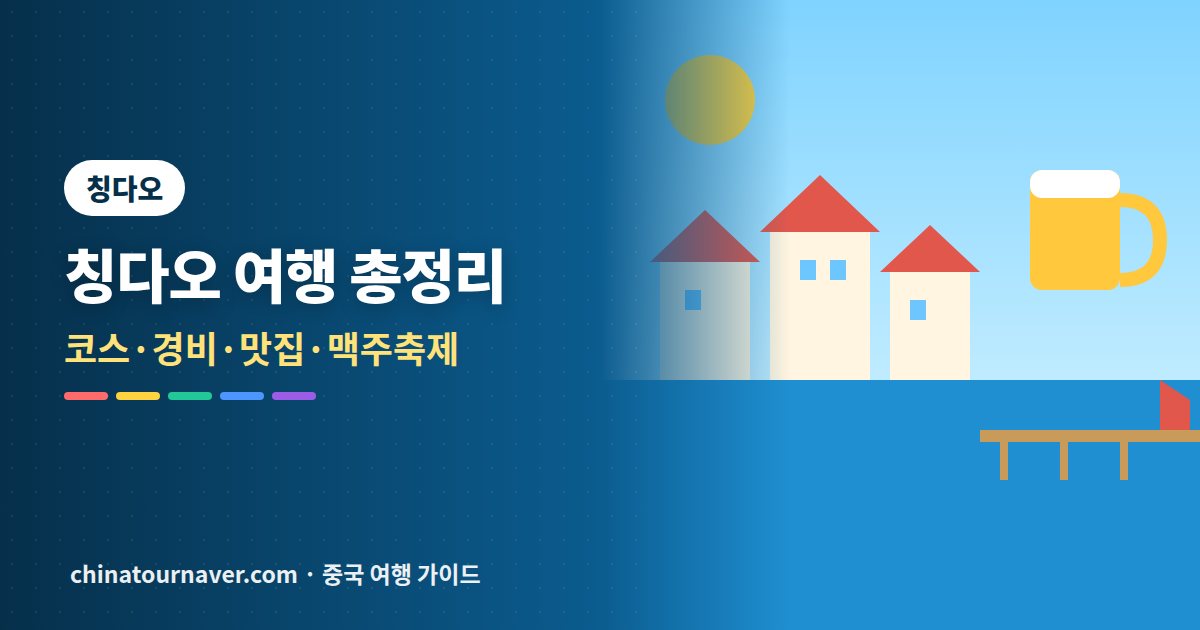 칭다오

칭다오 여행 총정리

코스·경비·맛집·맥주축제

chinatournaver.com · 중국 여행 가이드